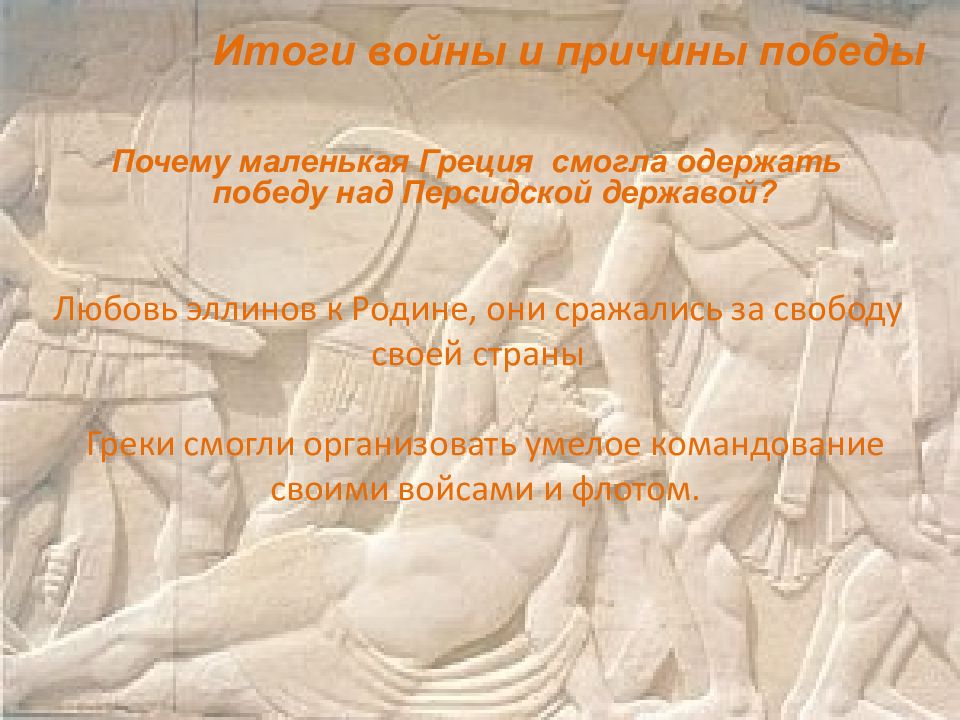 Итоги войны и причины победы

Почему маленькая Греция смогла одержать победу над Персидской державой?

Любовь эллинов к Родине, они сражались за свободу своей страны

Греки смогли организовать умелое командование своими войсами и флотом.